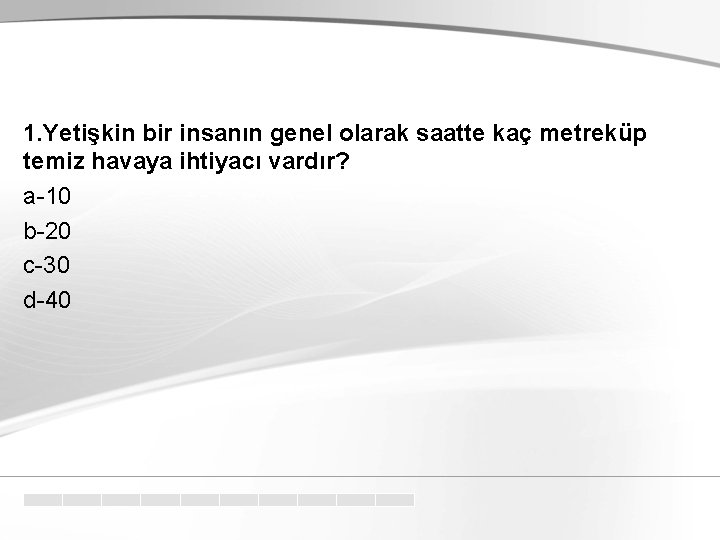 1.Yetişkin bir insanın genel olarak saatte kaç metreküp temiz havaya ihtiyacı vardır?

a-10

b-20

c-30

d-40